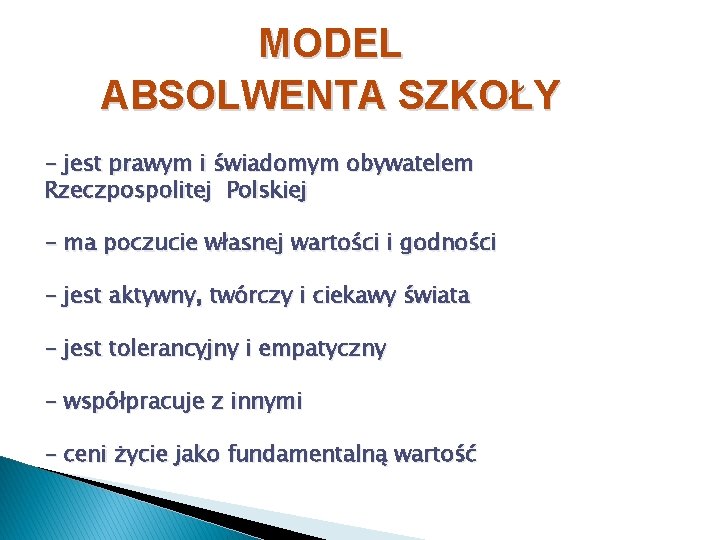 MODEL
ABSOLWENTA SZKOŁY

– jest prawym i świadomym obywatelem Rzeczpospolitej Polskiej

– ma poczucie własnej wartości i godności

– jest aktywny, twórczy i ciekawy świata

– jest tolerancyjny i empatyczny

– współpracuje z innymi

– ceni życie jako fundamentalną wartość